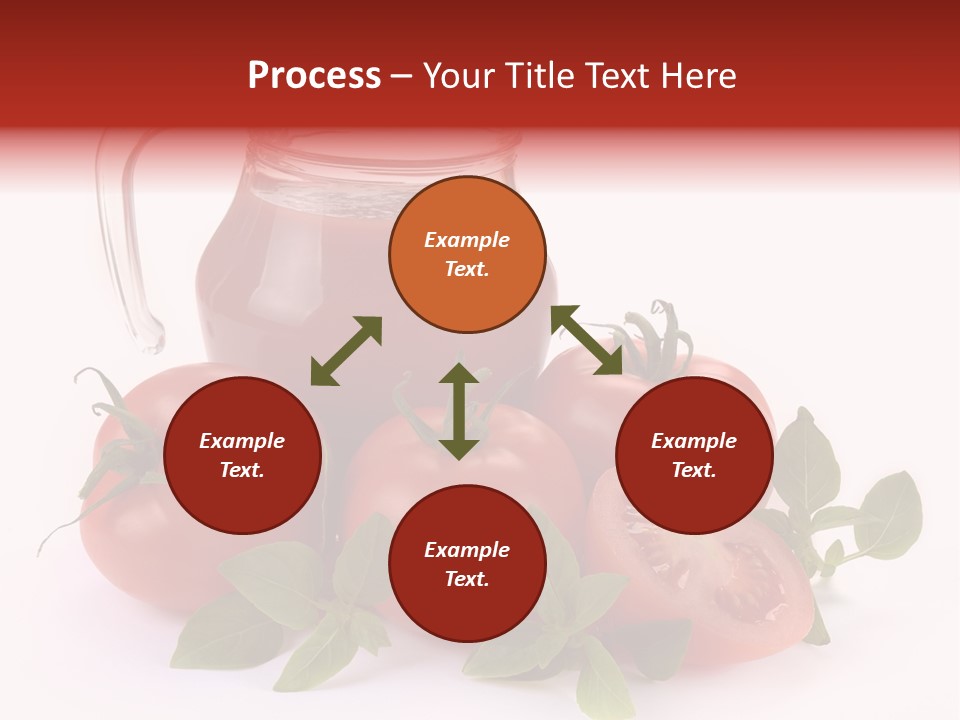 Process – Your Title Text Here

Example Text.

Example Text.

Example Text.

Example Text.